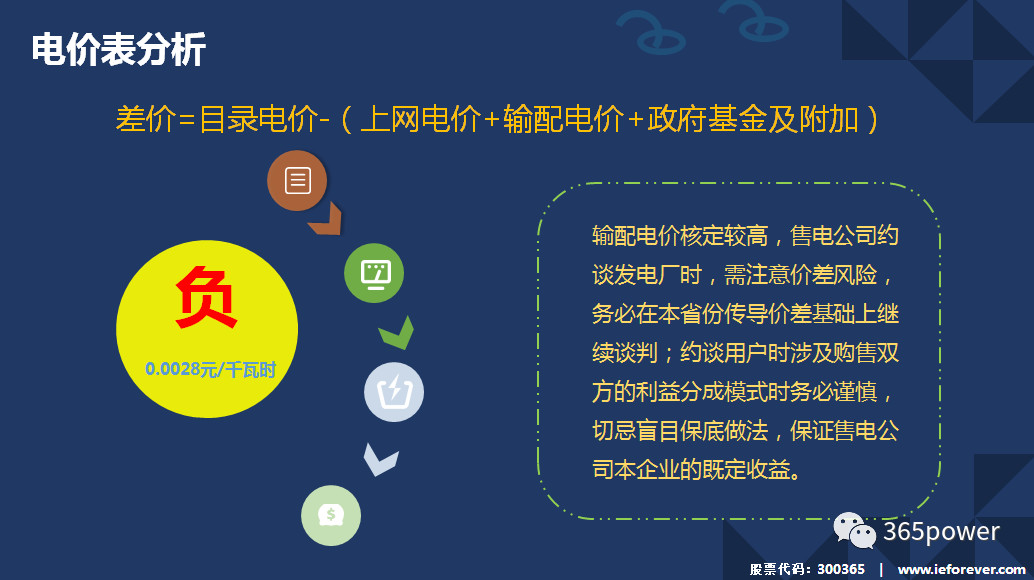 电价表分析

差价=目录电价-（上网电价+输配电价+政府基金及附加）

负

0.0028元/千瓦时

输配电价核定较高，售电公司约谈发电厂时，需注意价差风险，务必在本省份传导价差基础上继续谈判；约谈用户时涉及购售双方的利益分成模式时务必谨慎，切忌盲目保底做法，保证售电公司本企业的既定收益。

365power

股票代码：300365 | www.ieforever.com